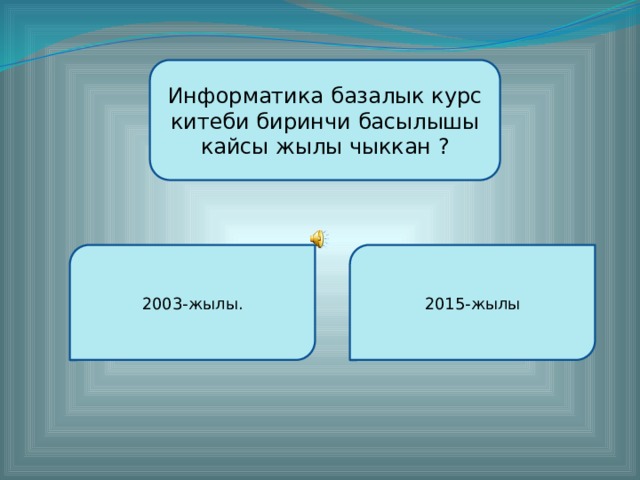 Информатика базалык курс китеби биринчи басылышы кайсы жылы чыккан ?

2003-жылы.

2015-жылы